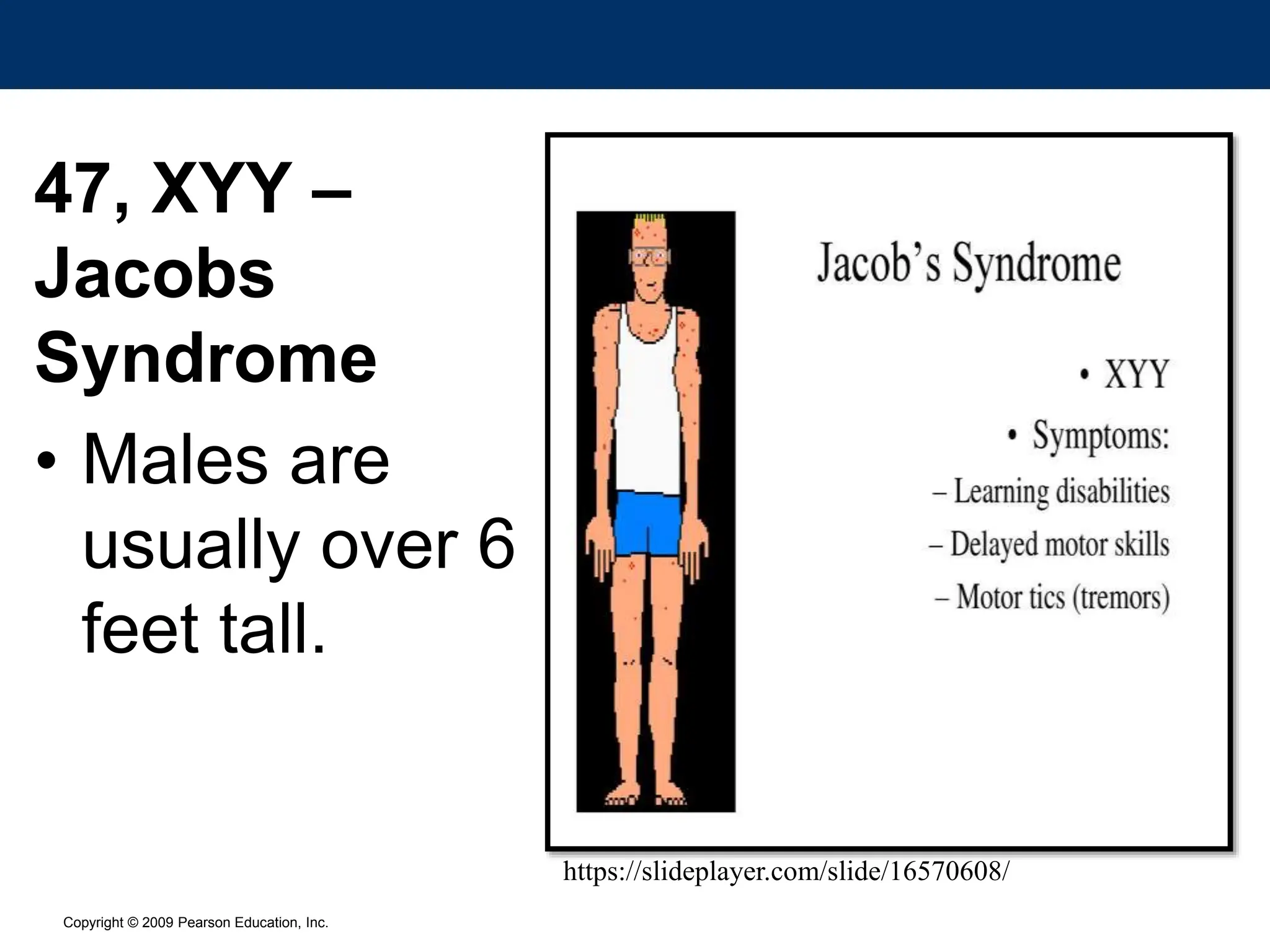 47, XYY – Jacobs Syndrome

• Males are usually over 6 feet tall.

Jacob's Syndrome

• XYY
• Symptoms:
– Learning disabilities
– Delayed motor skills
– Motor tics (tremors)

https://slideplayer.com/slide/16570608/

Copyright © 2009 Pearson Education, Inc.